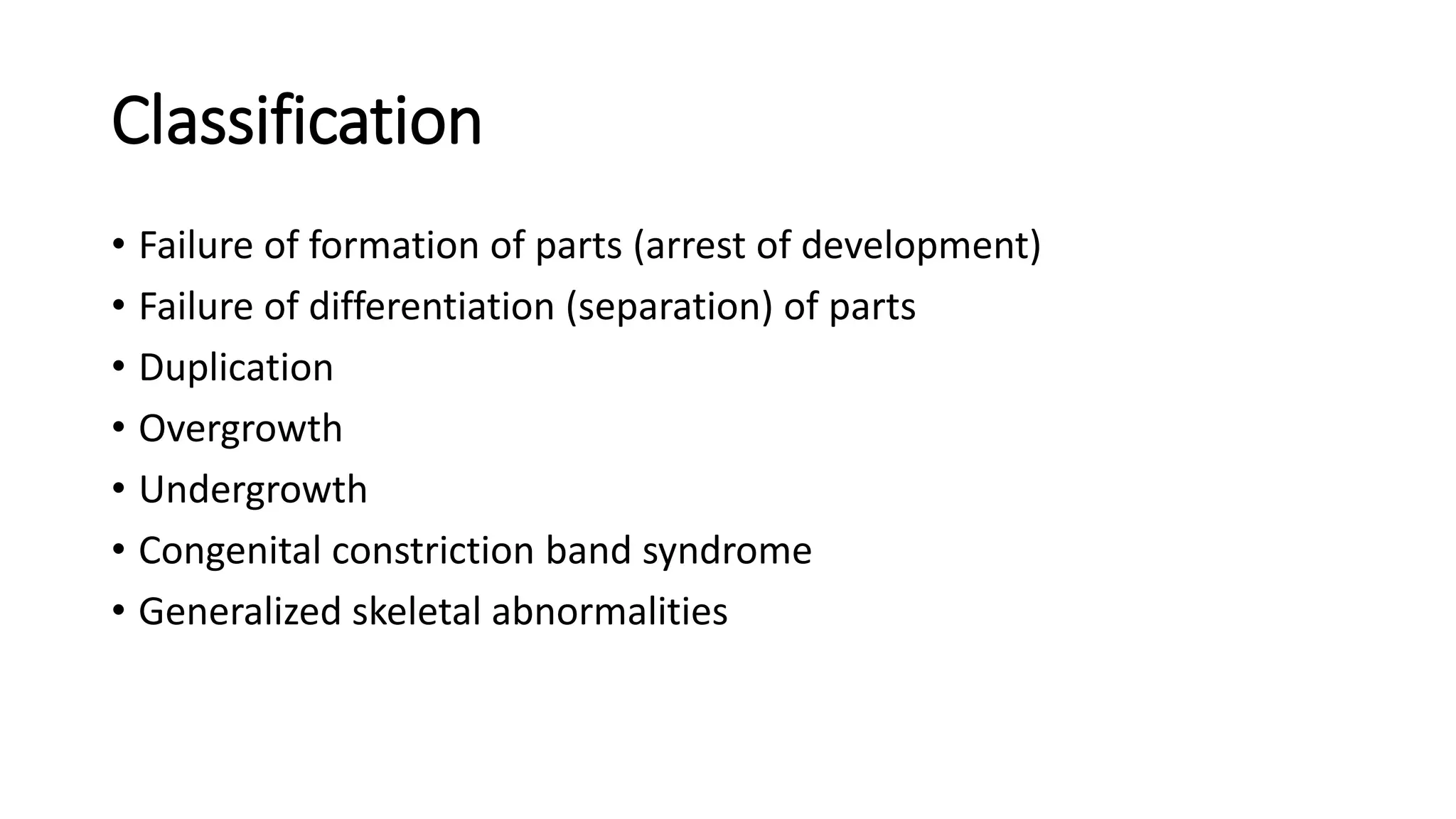 Classification

• Failure of formation of parts (arrest of development)
• Failure of differentiation (separation) of parts
• Duplication
• Overgrowth
• Undergrowth
• Congenital constriction band syndrome
• Generalized skeletal abnormalities